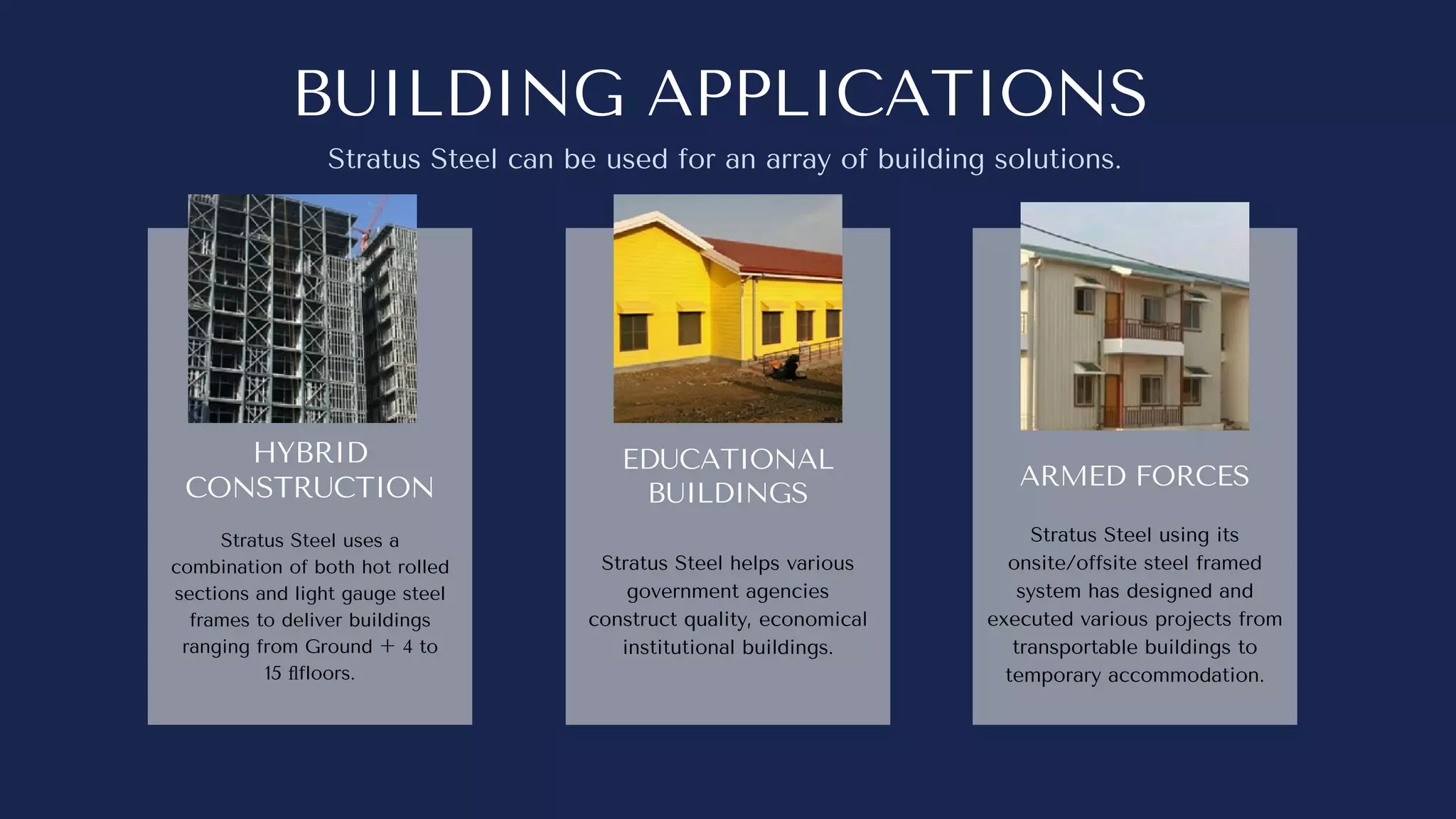 BUILDING APPLICATIONS

Stratus Steel can be used for an array of building solutions.

HYBRID CONSTRUCTION

Stratus Steel uses a combination of both hot rolled sections and light gauge steel frames to deliver buildings ranging from Ground + 4 to 15 flfloors.

EDUCATIONAL BUILDINGS

Stratus Steel helps various government agencies construct quality, economical institutional buildings.

ARMED FORCES

Stratus Steel using its onsite/offsite steel framed system has designed and executed various projects from transportable buildings to temporary accommodation.